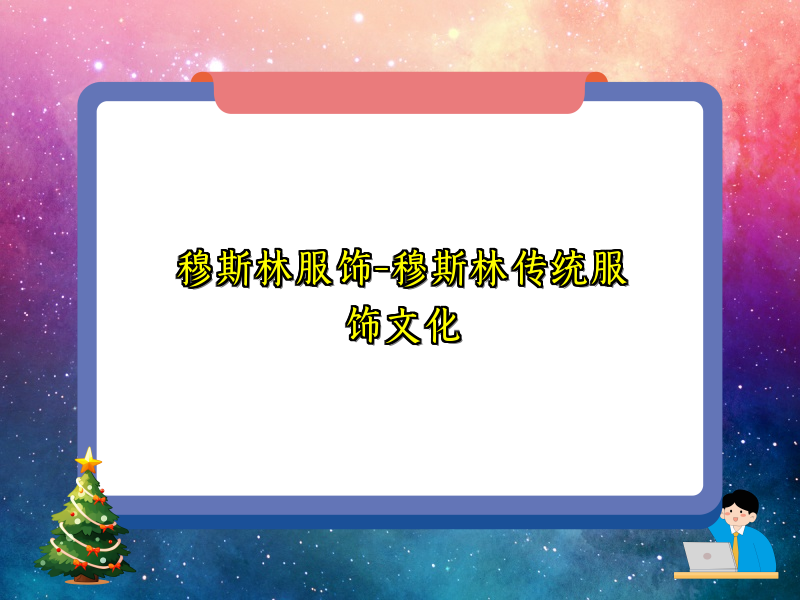 穆斯林服饰-穆斯林传统服饰文化